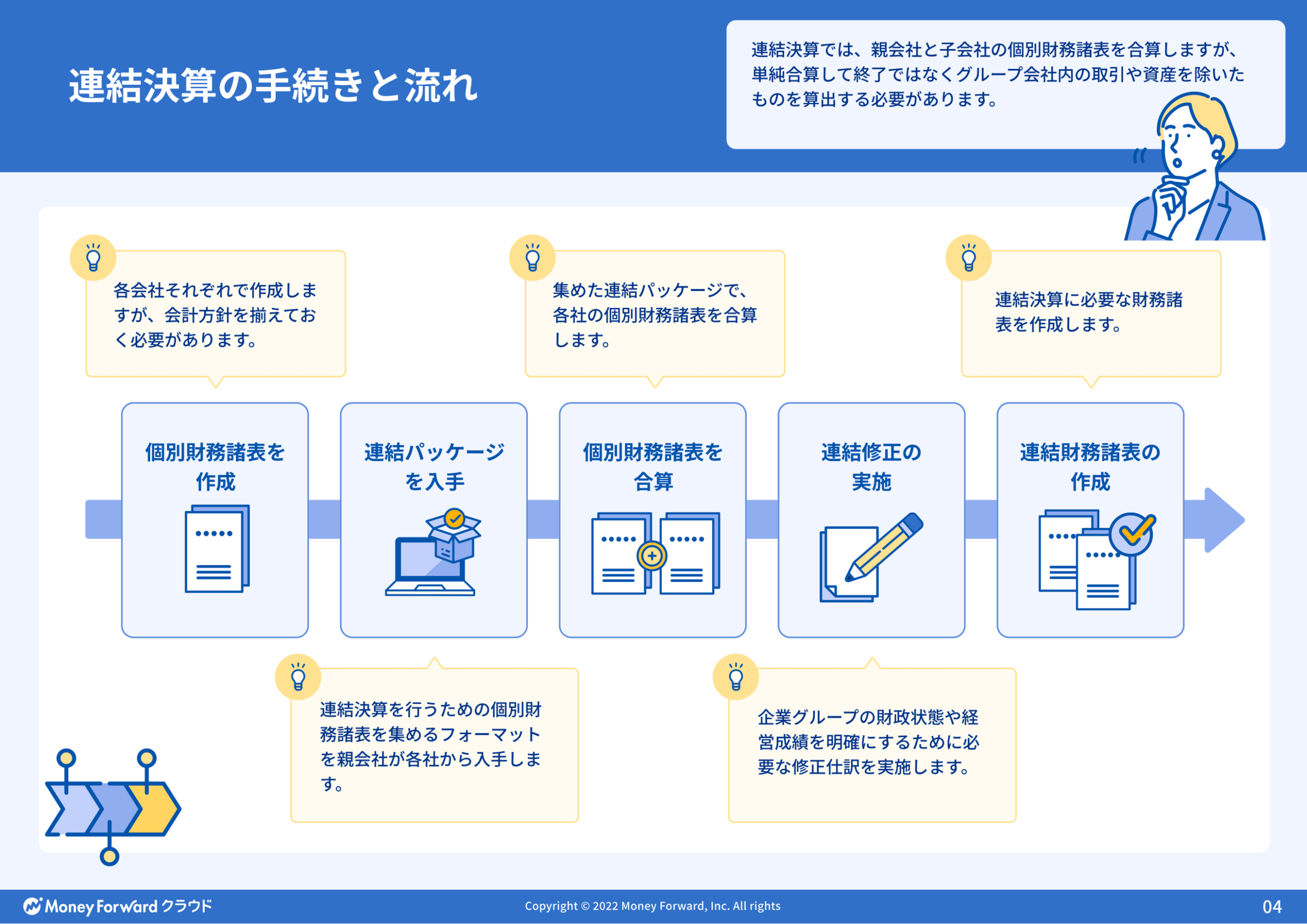 連結決算の手続きと流れ

連結決算では、親会社と子会社の個別財務諸表を合算しますが、単純合算して終了ではなくグループ会社内の取引や資産を除いたものを算出する必要があります。

各会社それぞれで作成しますが、会計方針を揃えておく必要があります。

集めた連結パッケージで、各社の個別財務諸表を合算します。

連結決算に必要な財務諸表を作成します。

個別財務諸表を作成

連結パッケージを入手

個別財務諸表を合算

連結修正の実施

連結財務諸表の作成

連結決算を行うための個別財務諸表を集めるフォーマットを親会社が各社から入手します。

企業グループの財政状態や経営成績を明確にするために必要な修正仕訳を実施します。

Money Forward クラウド

Copyright © 2022 Money Forward, Inc. All rights

04